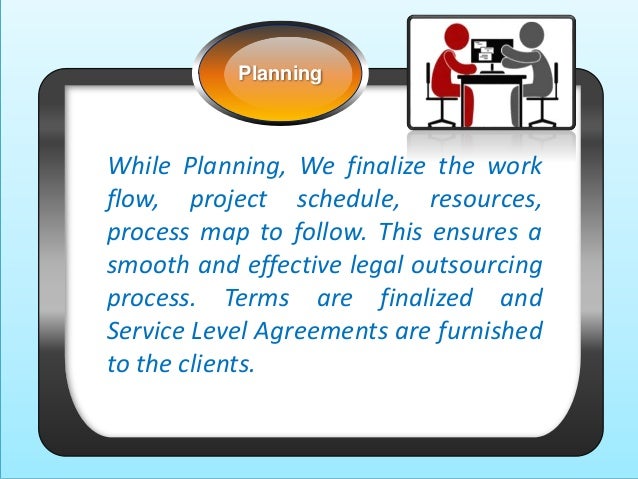 Planning

While Planning, We finalize the work flow, project schedule, resources, process map to follow. This ensures a smooth and effective legal outsourcing process. Terms are finalized and Service Level Agreements are furnished to the clients.